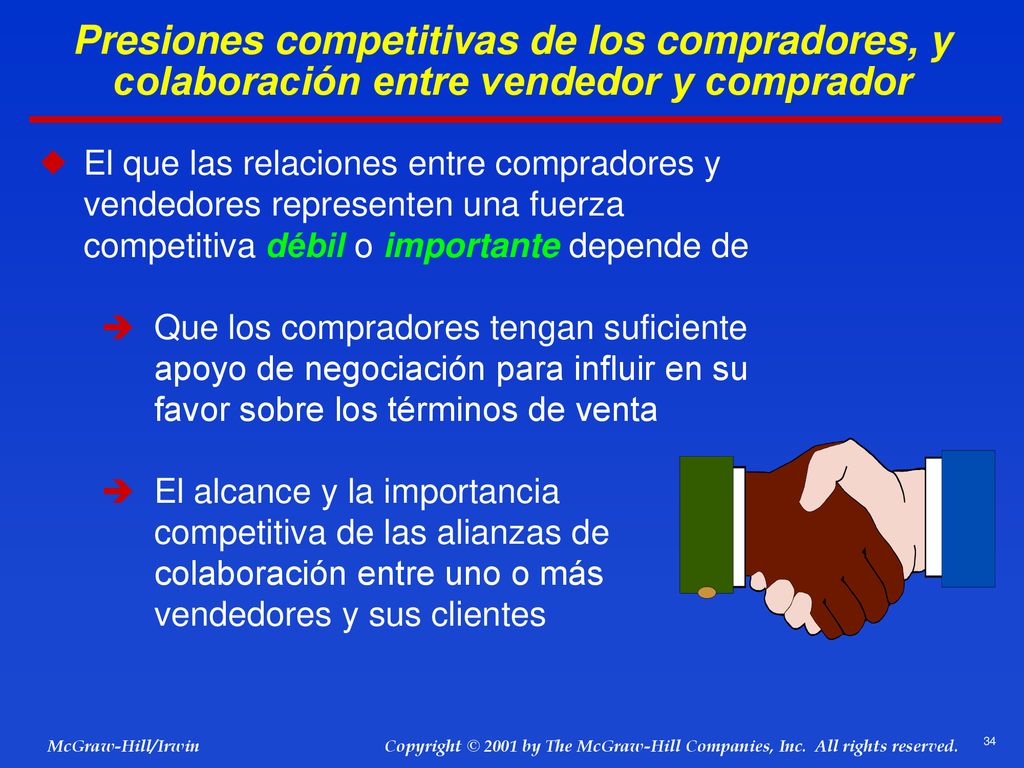 Presiones competitivas de los compradores, y colaboración entre vendedor y comprador

El que las relaciones entre compradores y vendedores representen una fuerza competitiva débil o importante depende de

Que los compradores tengan suficiente apoyo de negociación para influir en su favor sobre los términos de venta

El alcance y la importancia competitiva de las alianzas de colaboración entre uno o más vendedores y sus clientes

McGraw-Hill/Irwin

Copyright © 2001 by The McGraw-Hill Companies, Inc. All rights reserved.

34